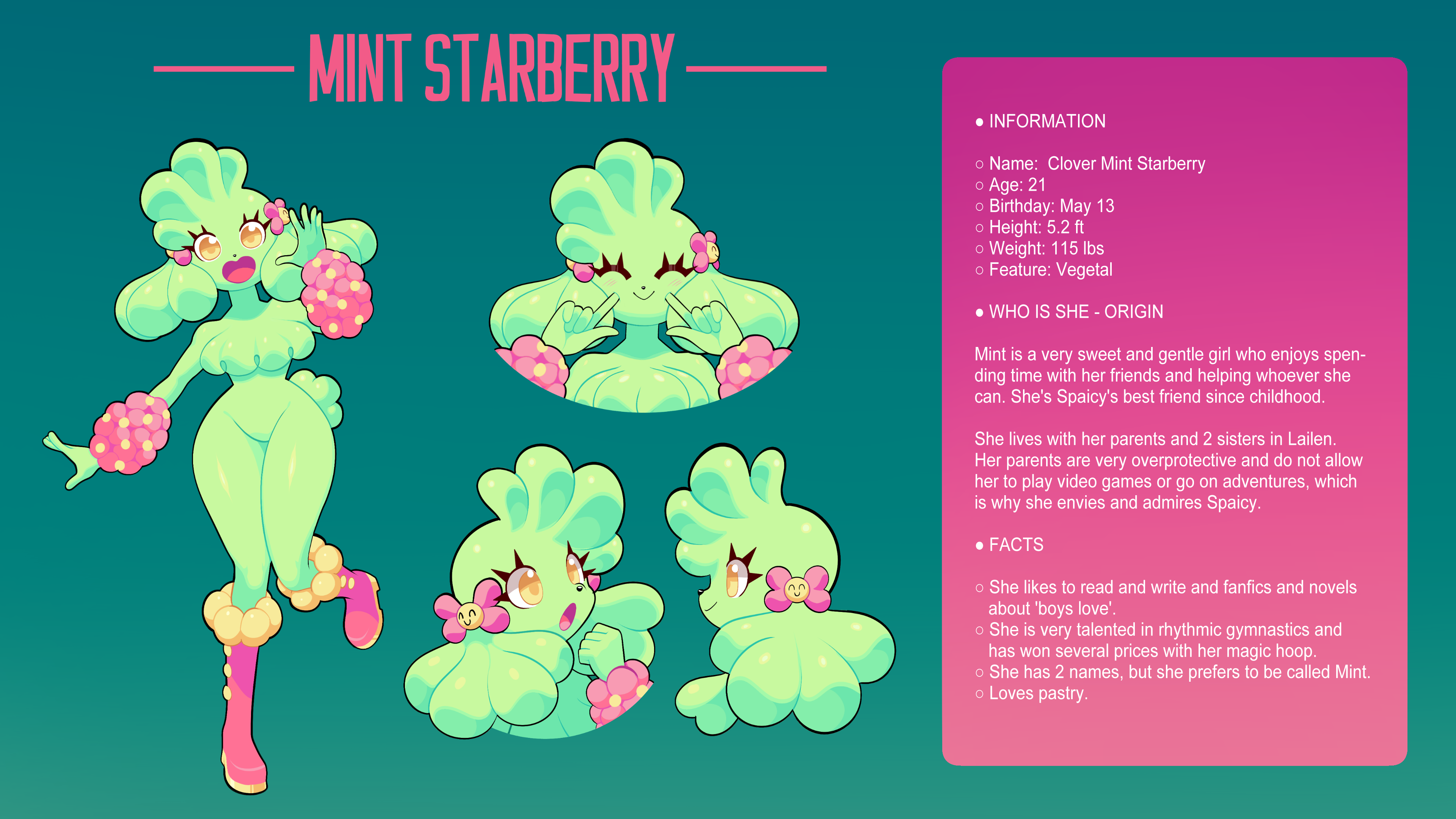 MINT STARBERRY

● INFORMATION

○ Name: Clover Mint Starberry
○ Age: 21
○ Birthday: May 13
○ Height: 5.2 ft
○ Weight: 115 lbs
○ Feature: Vegetal

● WHO IS SHE - ORIGIN

Mint is a very sweet and gentle girl who enjoys spending time with her friends and helping whoever she can. She's Spaicy's best friend since childhood.

She lives with her parents and 2 sisters in Lailen. Her parents are very overprotective and do not allow her to play video games or go on adventures, which is why she envies and admires Spaicy.

● FACTS

○ She likes to read and write and fanfics and novels about 'boys love'.
○ She is very talented in rhythmic gymnastics and has won several prices with her magic hoop.
○ She has 2 names, but she prefers to be called Mint.
○ Loves pastry.